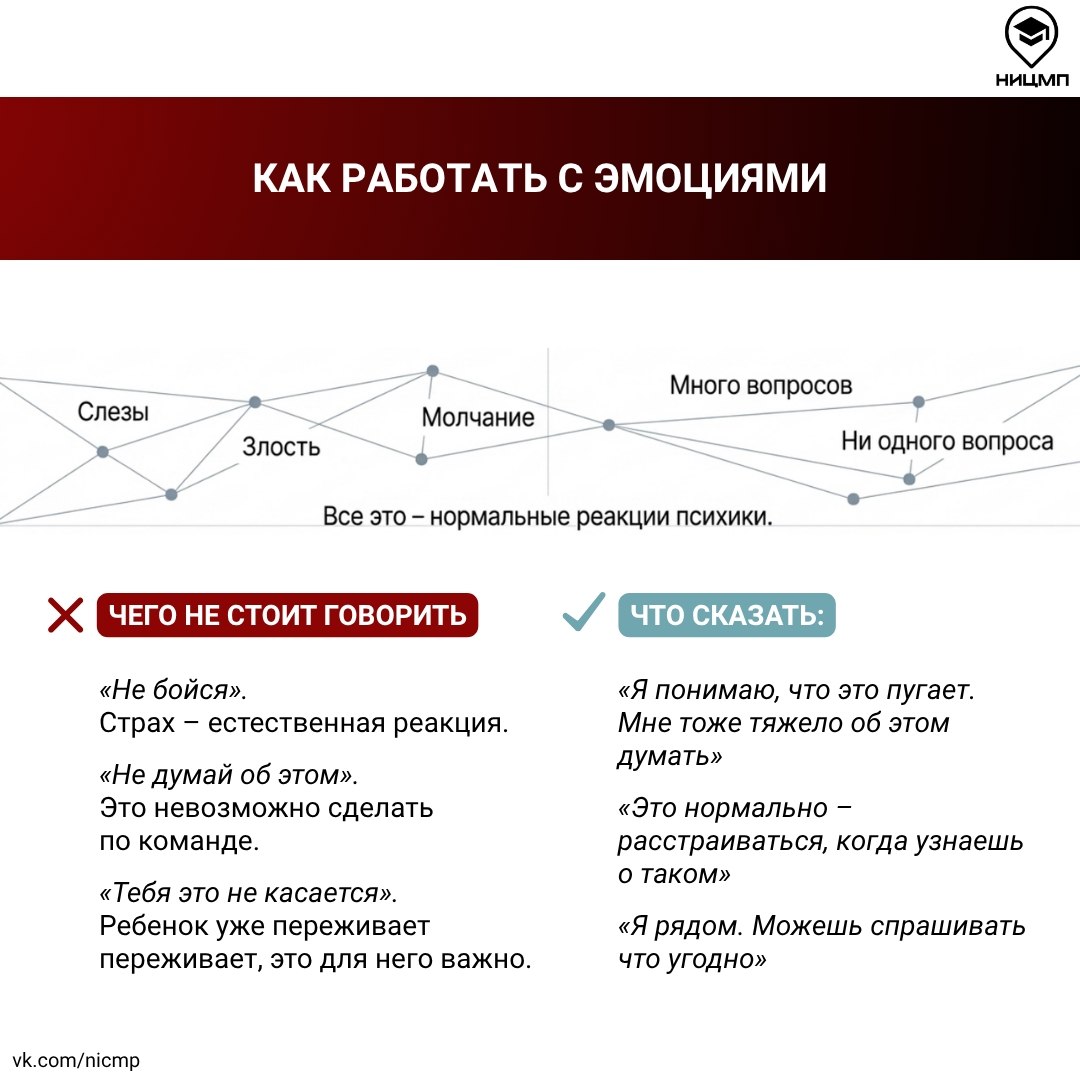 НИЦМП

КАК РАБОТАТЬ С ЭМОЦИЯМИ

Слезы
Злость
Молчание
Много вопросов
Ни одного вопроса

Все это – нормальные реакции психики.

ЧЕГО НЕ СТОИТ ГОВОРИТЬ

«Не бойся».
Страх – естественная реакция.

«Не думай об этом».
Это невозможно сделать по команде.

«Тебя это не касается».
Ребенок уже переживает переживает, это для него важно.

ЧТО СКАЗАТЬ:

«Я понимаю, что это пугает. Мне тоже тяжело об этом думать»

«Это нормально – расстраиваться, когда узнаешь о таком»

«Я рядом. Можешь спрашивать что угодно»

vk.com/nicmp